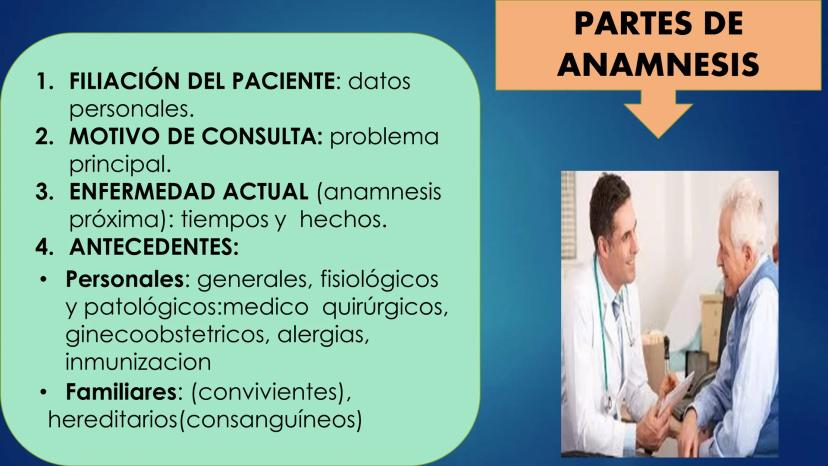 PARTES DE ANAMNESIS

1. FILIACIÓN DEL PACIENTE: datos personales.
2. MOTIVO DE CONSULTA: problema principal.
3. ENFERMEDAD ACTUAL (anamnesis próxima): tiempos y hechos.
4. ANTECEDENTES:
• Personales: generales, fisiológicos y patológicos:medico quirúrgicos, ginecoobstetricos, alergias, inmunizacion
• Familiares: (convivientes), hereditarios(consanguíneos)